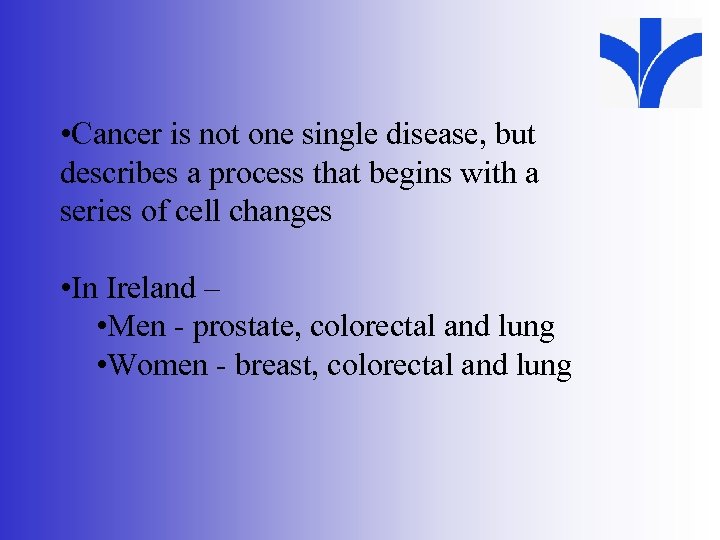 •Cancer is not one single disease, but describes a process that begins with a series of cell changes

•In Ireland –
•Men - prostate, colorectal and lung
•Women - breast, colorectal and lung